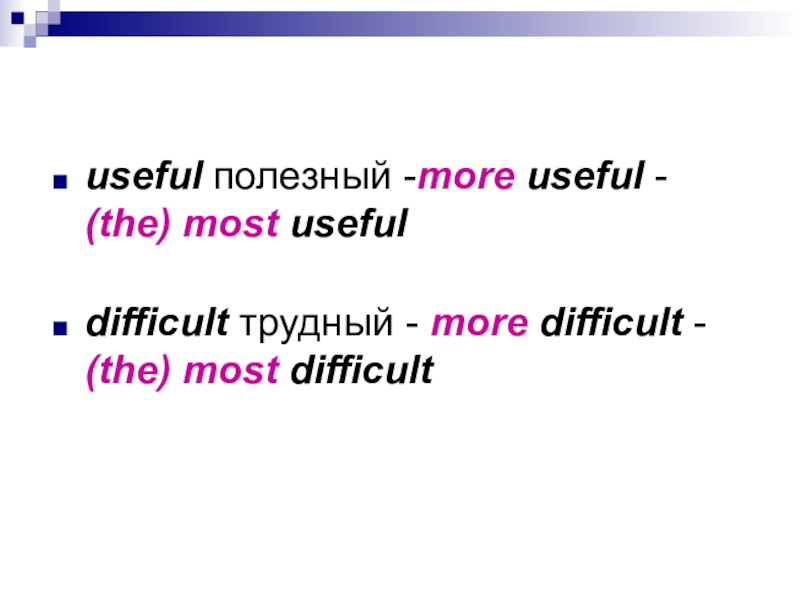 useful полезный -more useful - (the) most useful

difficult трудный - more difficult - (the) most difficult